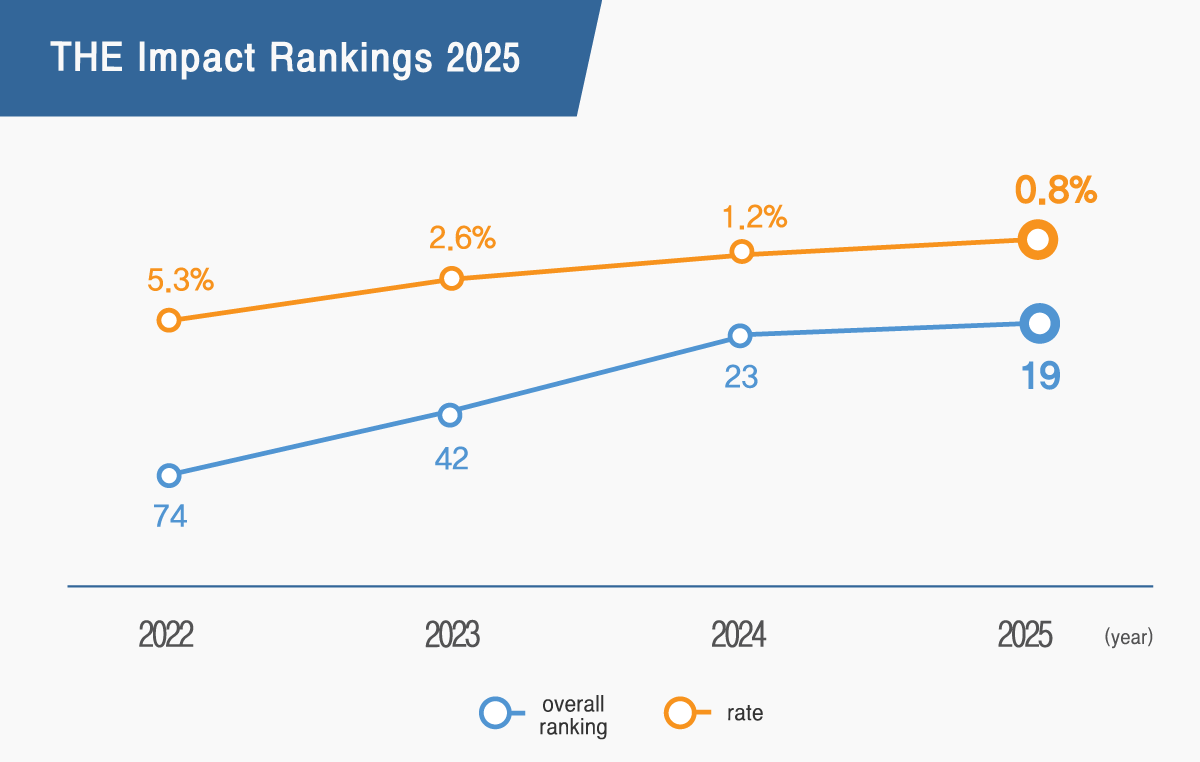 THE Impact Rankings 2025

5.3%
2.6%
1.2%
0.8%

74
42
23
19

2022
2023
2024
2025
(year)

overall ranking
rate